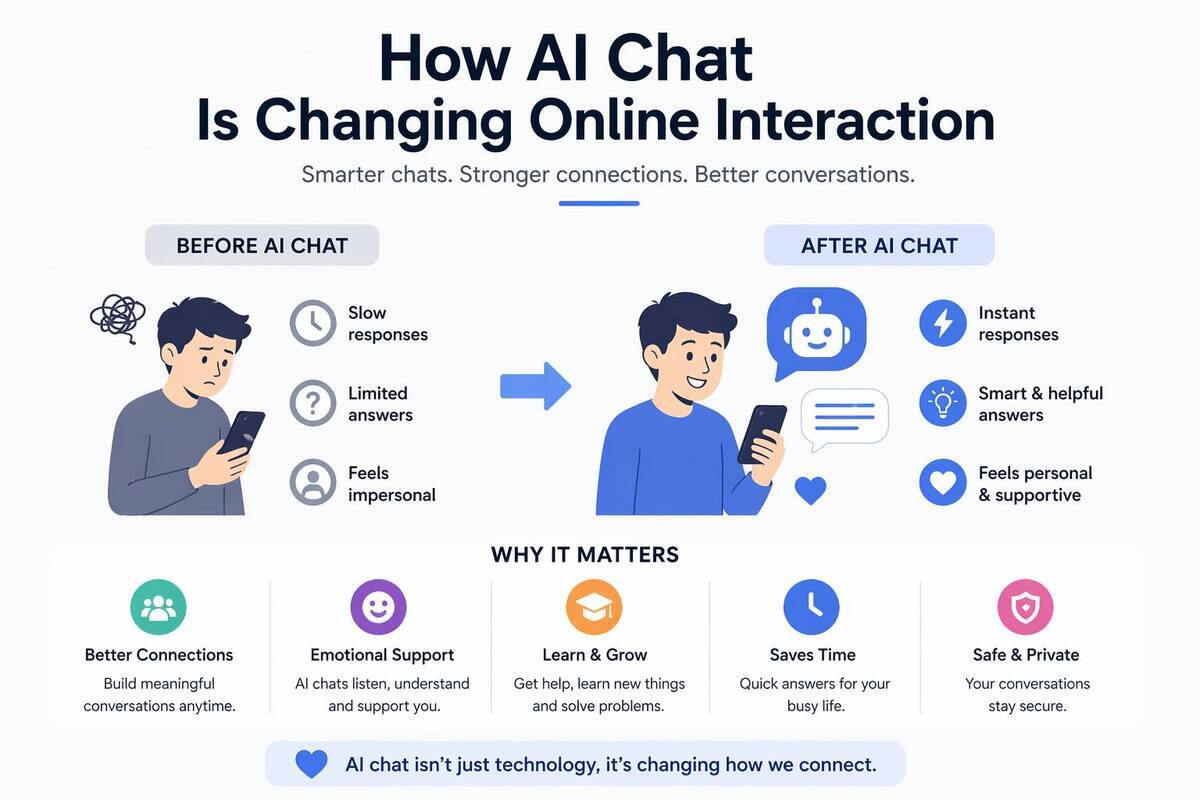 How AI Chat
Is Changing Online Interaction

Smarter chats. Stronger connections. Better conversations.

BEFORE AI CHAT

Slow responses

Limited answers

Feels impersonal

AFTER AI CHAT

Instant responses

Smart & helpful answers

Feels personal & supportive

WHY IT MATTERS

Better Connections
Build meaningful conversations anytime.

Emotional Support
AI chats listen, understand and support you.

Learn & Grow
Get help, learn new things and solve problems.

Saves Time
Quick answers for your busy life.

Safe & Private
Your conversations stay secure.

AI chat isn't just technology, it's changing how we connect.